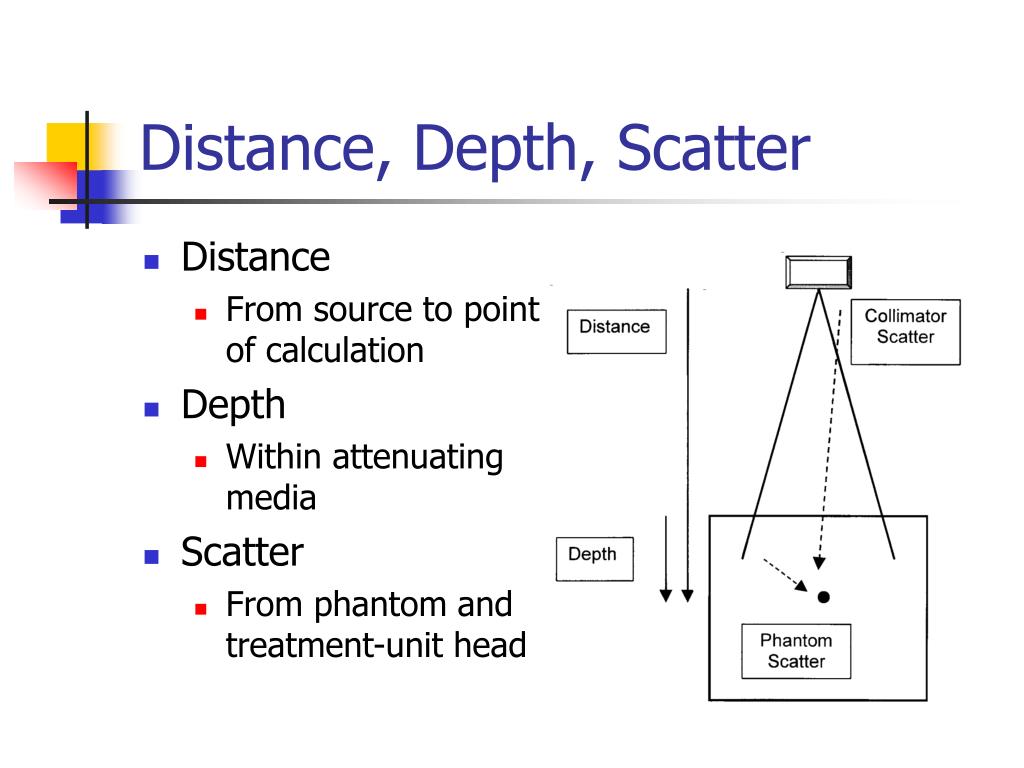 Distance, Depth, Scatter

Distance
From source to point of calculation
Depth
Within attenuating media
Scatter
From phantom and treatment-unit head

Distance

Collimator Scatter

Depth

Phantom Scatter